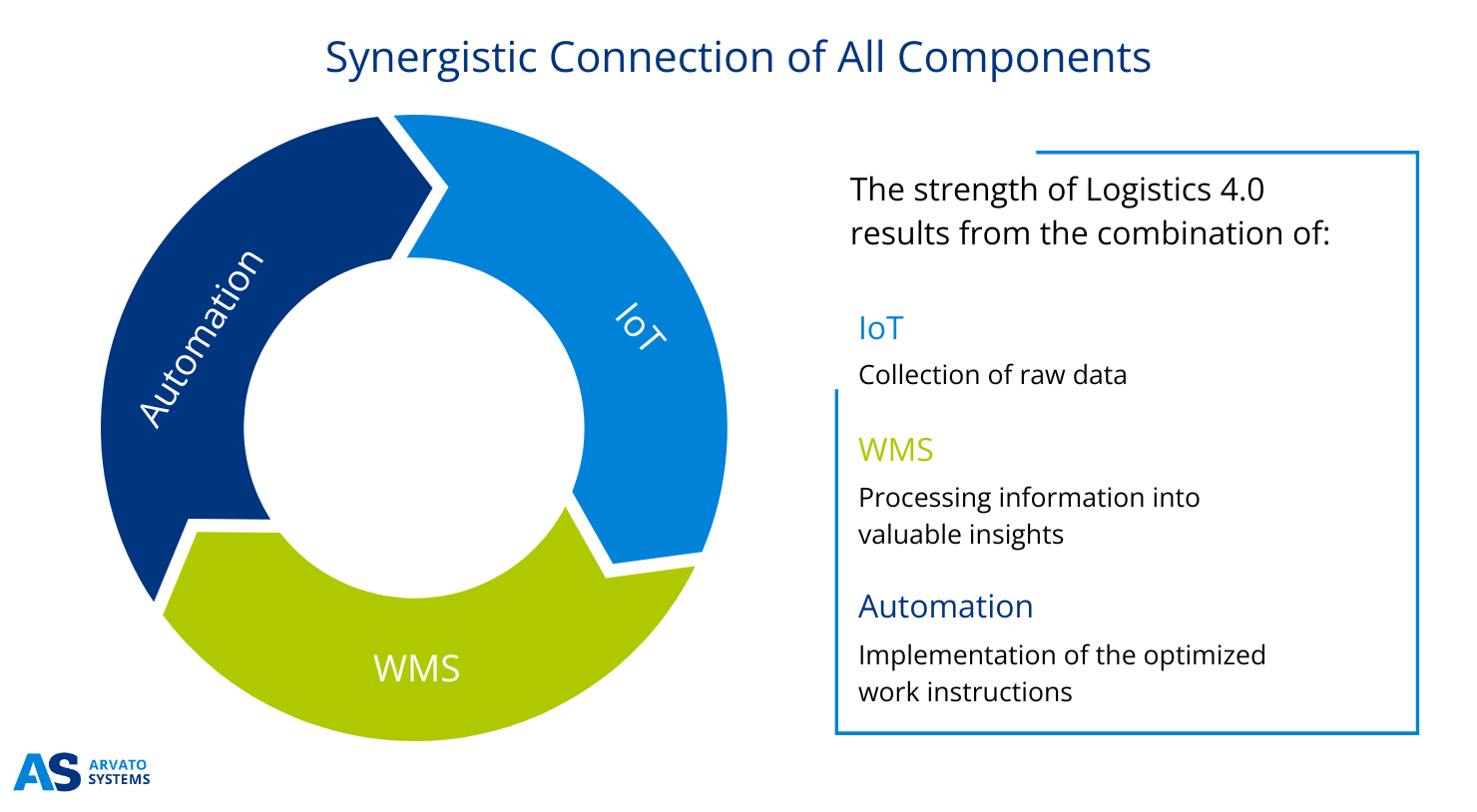 Synergistic Connection of All Components

Automation

IoT

WMS

The strength of Logistics 4.0 results from the combination of:

IoT
Collection of raw data

WMS
Processing information into valuable insights

Automation
Implementation of the optimized work instructions

AS ARVATO SYSTEMS